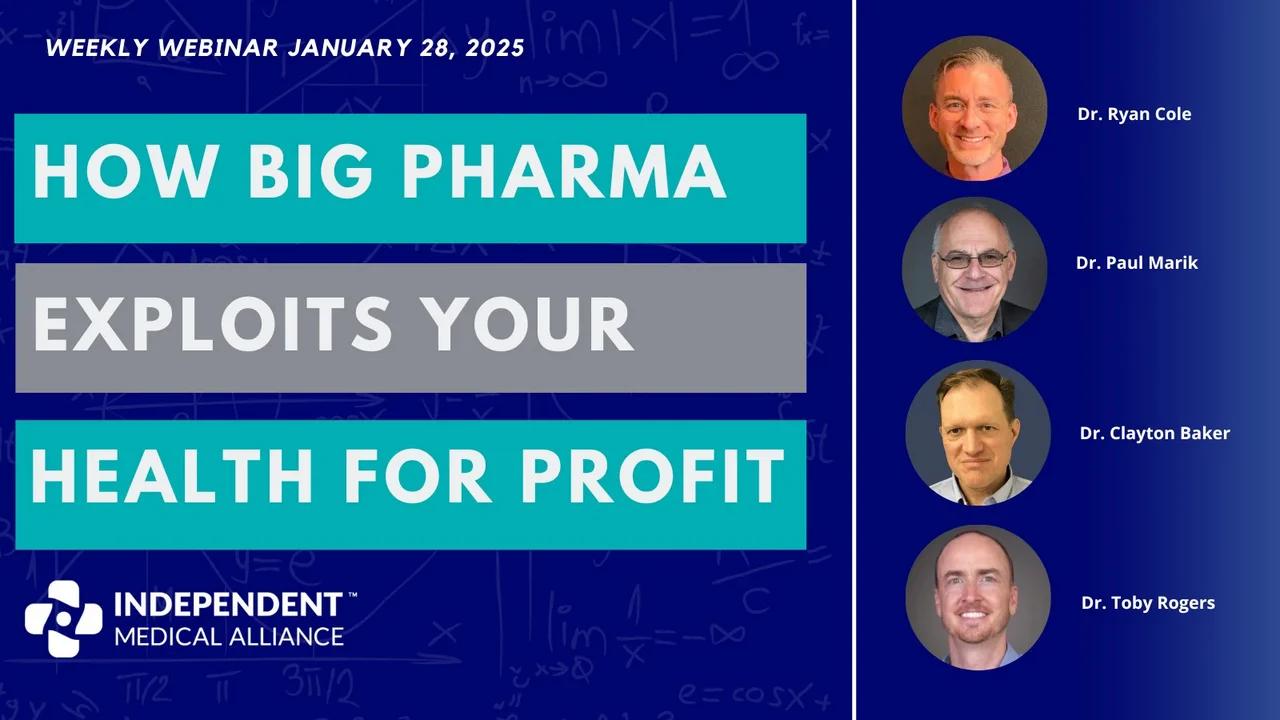 WEEKLY WEBINAR JANUARY 28, 2025

HOW BIG PHARMA

EXPLOITS YOUR

HEALTH FOR PROFIT

INDEPENDENT™
MEDICAL ALLIANCE

Dr. Ryan Cole

Dr. Paul Marik

Dr. Clayton Baker

Dr. Toby Rogers